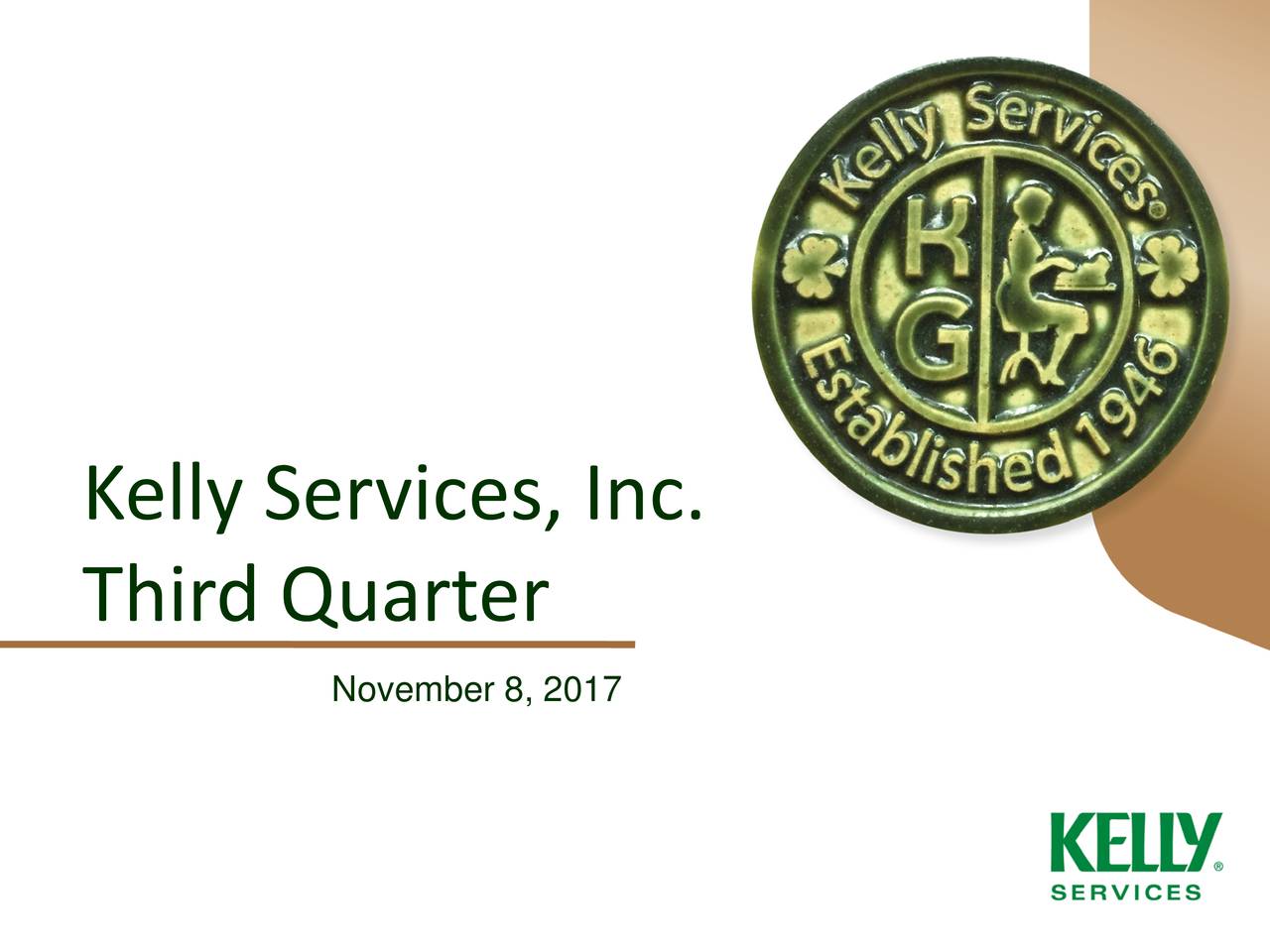 Kelly Services®
K
G
Established 1946

Kelly Services, Inc.
Third Quarter

November 8, 2017

KELLY®
SERVICES